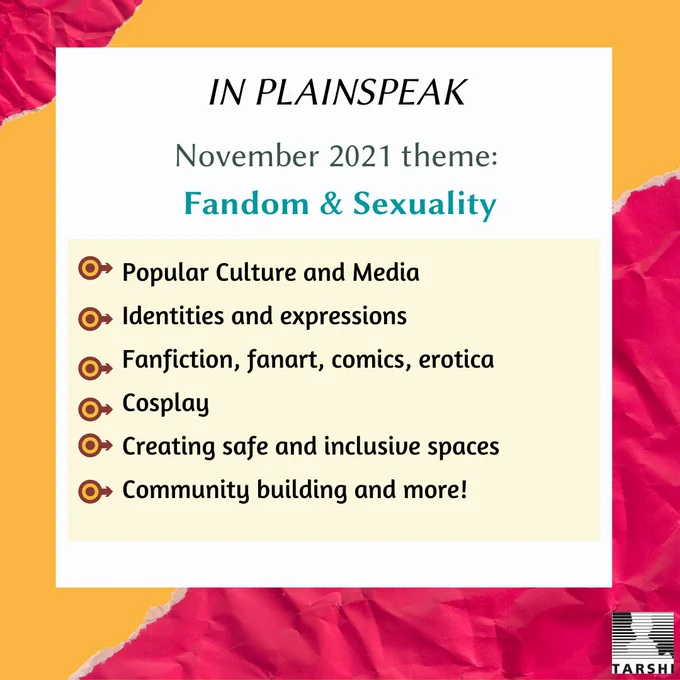 IN PLAINSPEAK

November 2021 theme:

Fandom & Sexuality

Popular Culture and Media

Identities and expressions

Fanfiction, fanart, comics, erotica

Cosplay

Creating safe and inclusive spaces

Community building and more!

TARSHI